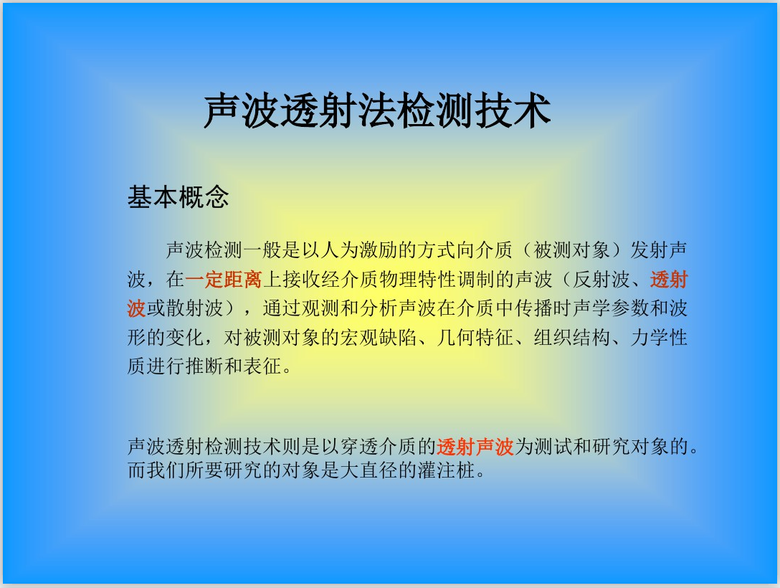 声波透射法检测技术

基本概念

声波检测一般是以人为激励的方式向介质（被测对象）发射声波，在一定距离上接收经介质物理特性调制的声波（反射波、透射波或散射波），通过观测和分析声波在介质中传播时声学参数和波形的变化，对被测对象的宏观缺陷、几何特征、组织结构、力学性质进行推断和表征。

声波透射检测技术则是以穿透介质的透射声波为测试和研究对象的。而我们所要研究的对象是大直径的灌注桩。